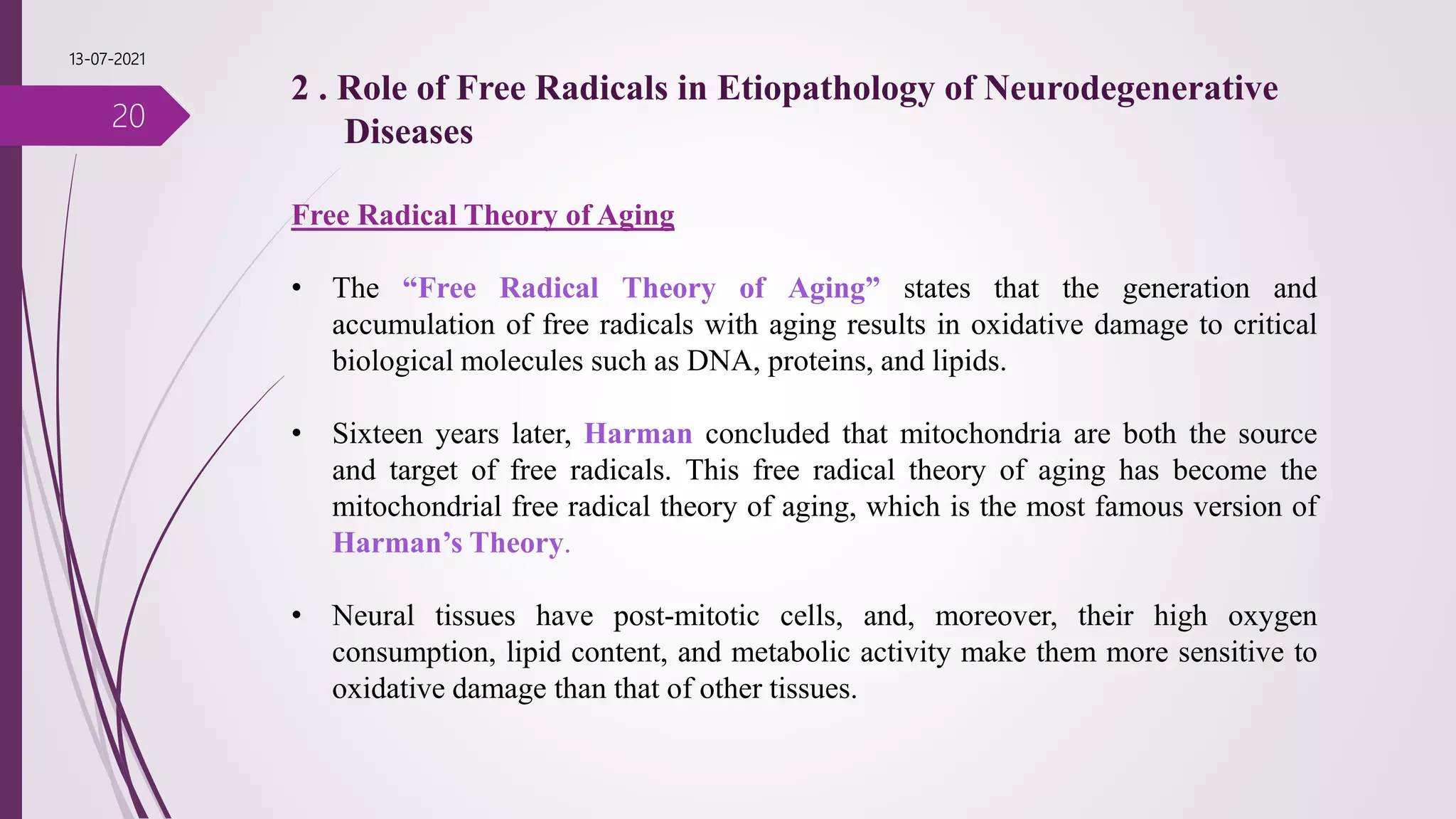 13-07-2021

20

2 . Role of Free Radicals in Etiopathology of Neurodegenerative Diseases

Free Radical Theory of Aging

• The “Free Radical Theory of Aging” states that the generation and accumulation of free radicals with aging results in oxidative damage to critical biological molecules such as DNA, proteins, and lipids.

• Sixteen years later, Harman concluded that mitochondria are both the source and target of free radicals. This free radical theory of aging has become the mitochondrial free radical theory of aging, which is the most famous version of Harman’s Theory.

• Neural tissues have post-mitotic cells, and, moreover, their high oxygen consumption, lipid content, and metabolic activity make them more sensitive to oxidative damage than that of other tissues.